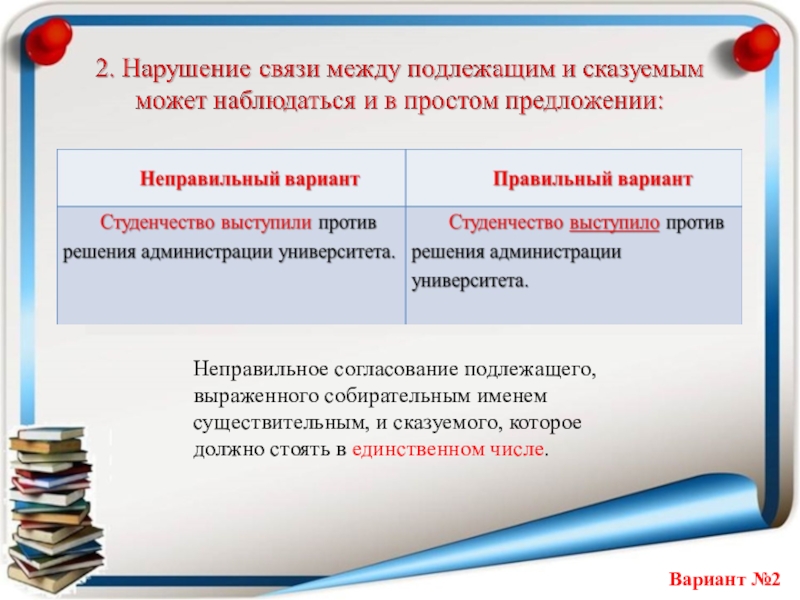 2. Нарушение связи между подлежащим и сказуемым может наблюдаться и в простом предложении:

| Неправильный вариант | Правильный вариант |
|---|---|
| Студенчество выступили против решения администрации университета. | Студенчество выступило против решения администрации университета. |

Неправильное согласование подлежащего, выраженного собирательным именем существительным, и сказуемого, которое должно стоять в единственном числе.

Вариант №2